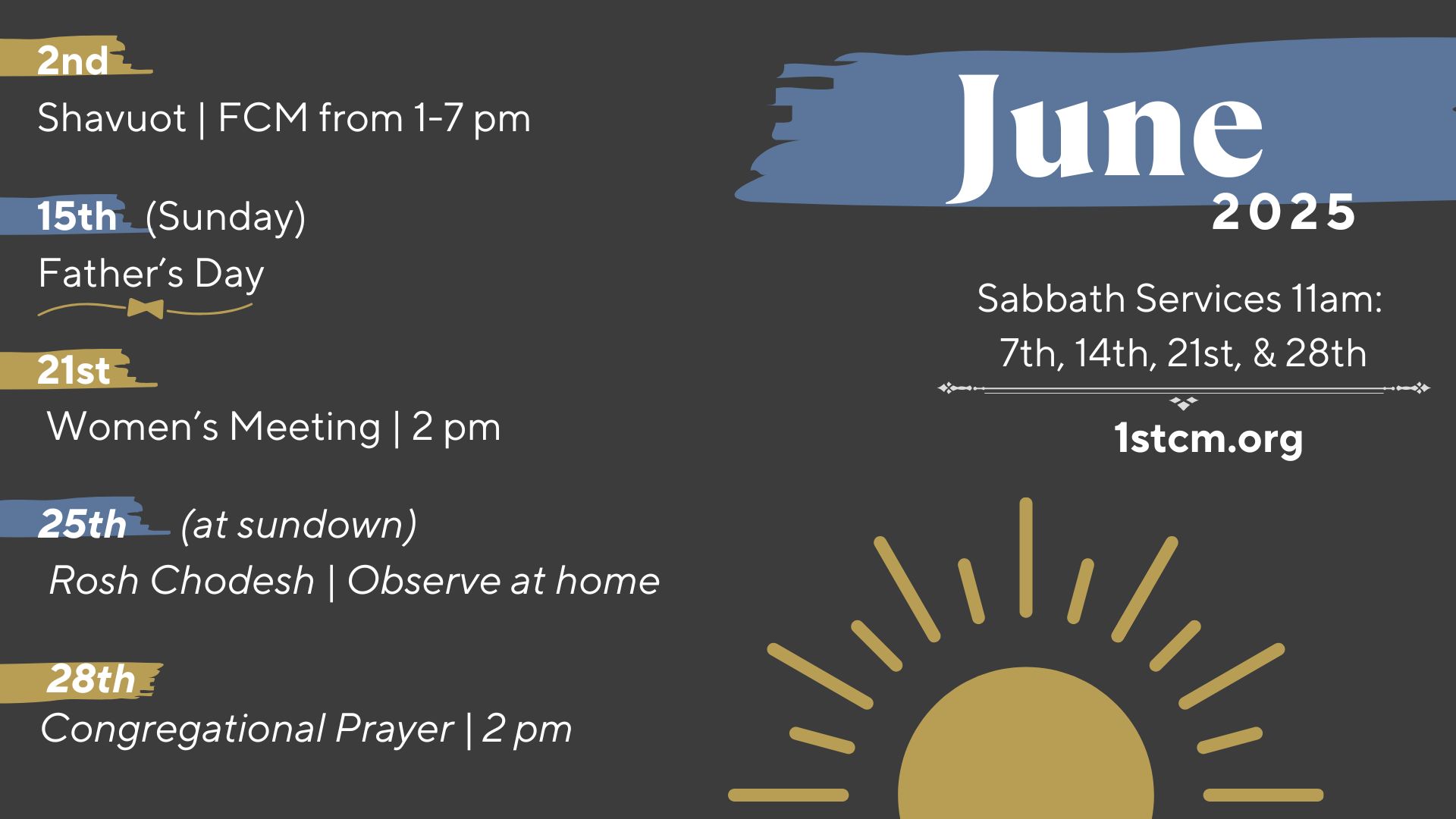 2nd
Shavuot | FCM from 1-7 pm

15th (Sunday)
Father's Day

21st
Women's Meeting | 2 pm

25th (at sundown)
Rosh Chodesh | Observe at home

28th
Congregational Prayer | 2 pm

June
2025

Sabbath Services 11am:
7th, 14th, 21st, & 28th

1stcm.org